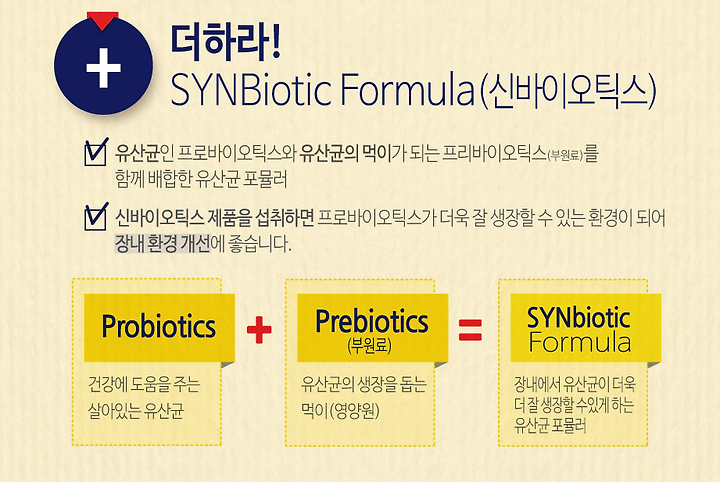 +

더하라!
SYNBiotic Formula(신바이오틱스)

유산균인 프로바이오틱스와 유산균의 먹이가 되는 프리바이오틱스(부원료)를 함께 배합한 유산균 포뮬러

신바이오틱스 제품을 섭취하면 프로바이오틱스가 더욱 잘 생장할 수 있는 환경이 되어 장내 환경 개선에 좋습니다.

Probiotics

건강에 도움을 주는 살아있는 유산균

+

Prebiotics
(부원료)

유산균의 생장을 돕는 먹이(영양원)

=

SYNbiotic
Formula

장내에서 유산균이 더욱 더 잘 생장할 수있게 하는 유산균 포뮬러